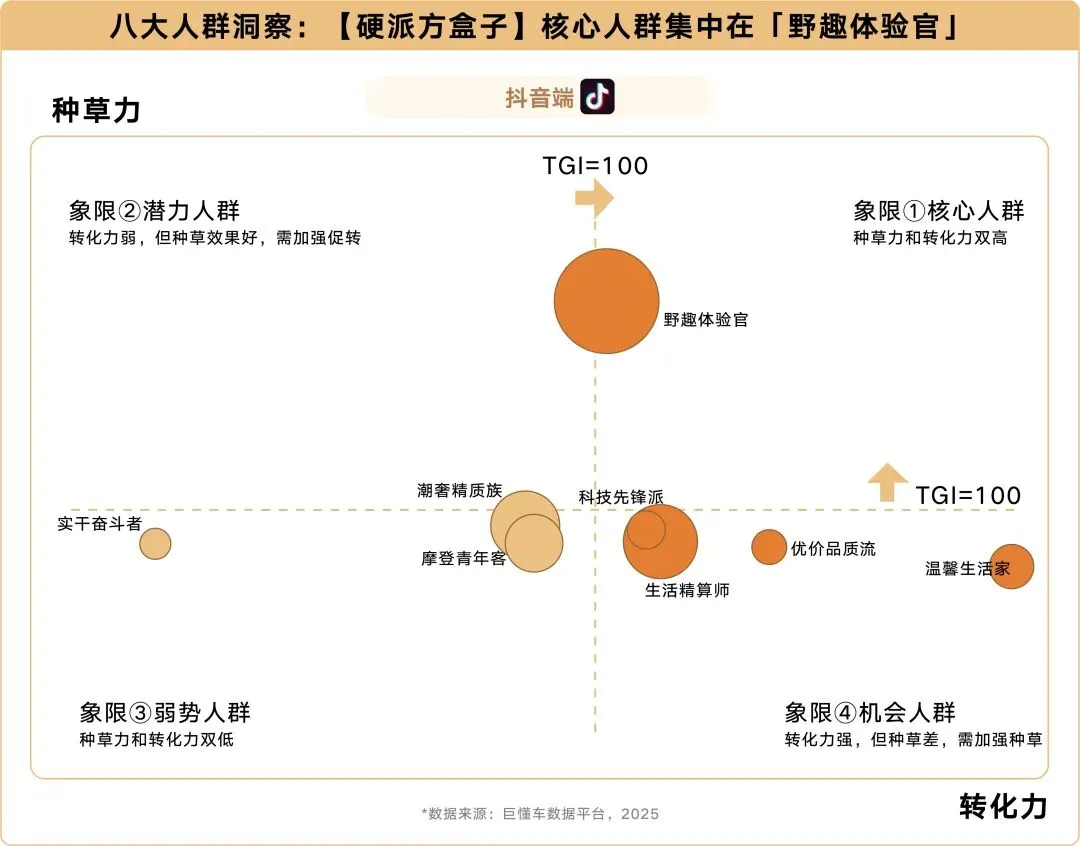 八大人群洞察：【硬派方盒子】核心人群集中在「野趣体验官」

种草力

抖音端

TGI=100

象限②潜力人群
转化力弱，但种草效果好，需加强促转

象限①核心人群
种草力和转化力双高

野趣体验官

潮奢精质族

科技先锋派

TGI=100

实干奋斗者

摩登青年客

优价品质流

温馨生活家

生活精算师

象限③弱势人群
种草力和转化力双低

象限④机会人群
转化力强，但种草差，需加强种草

*数据来源：巨懂车数据平台，2025

转化力